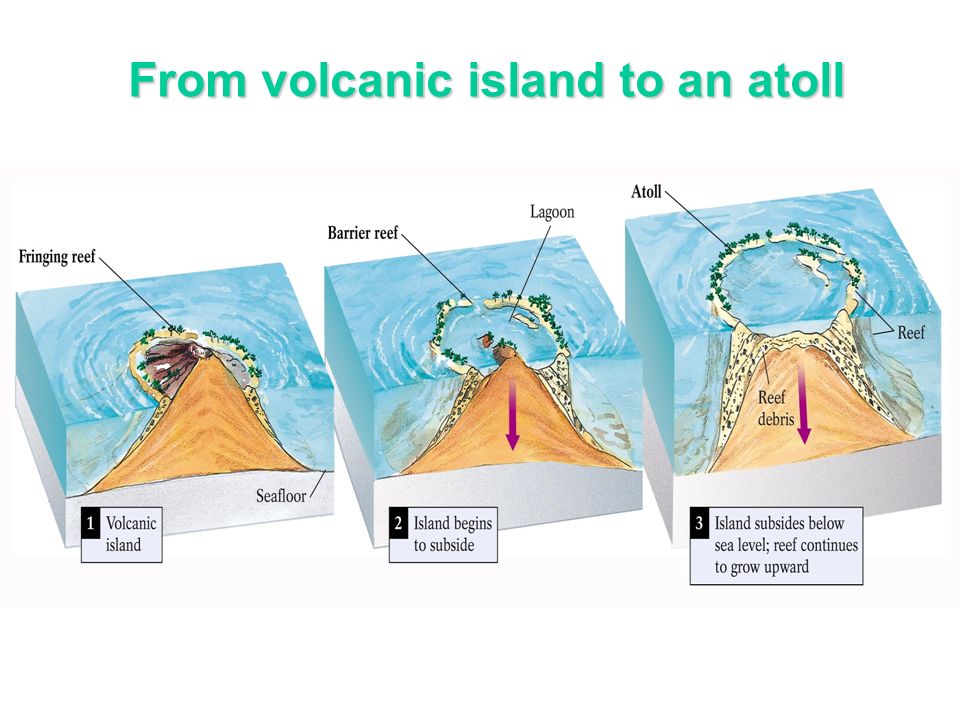 From volcanic island to an atoll

Fringing reef

Seafloor

1 Volcanic island

Barrier reef

Lagoon

2 Island begins to subside

Atoll

Reef

Reef debris

3 Island subsides below sea level; reef continues to grow upward